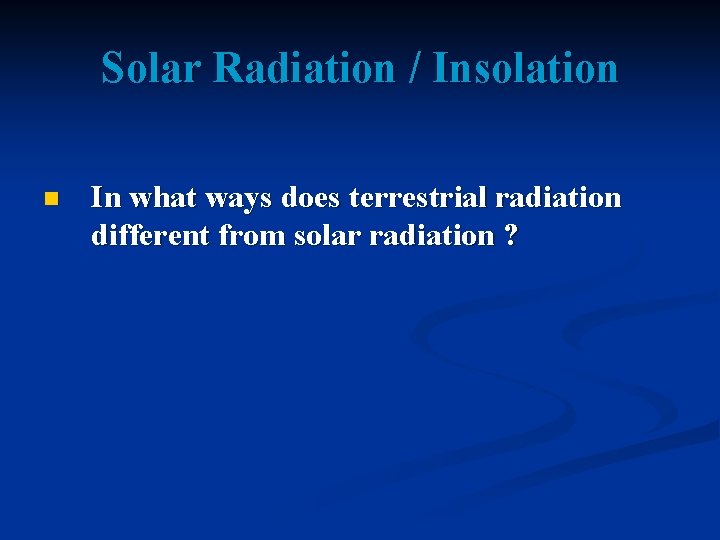 Solar Radiation / Insolation

In what ways does terrestrial radiation different from solar radiation ?